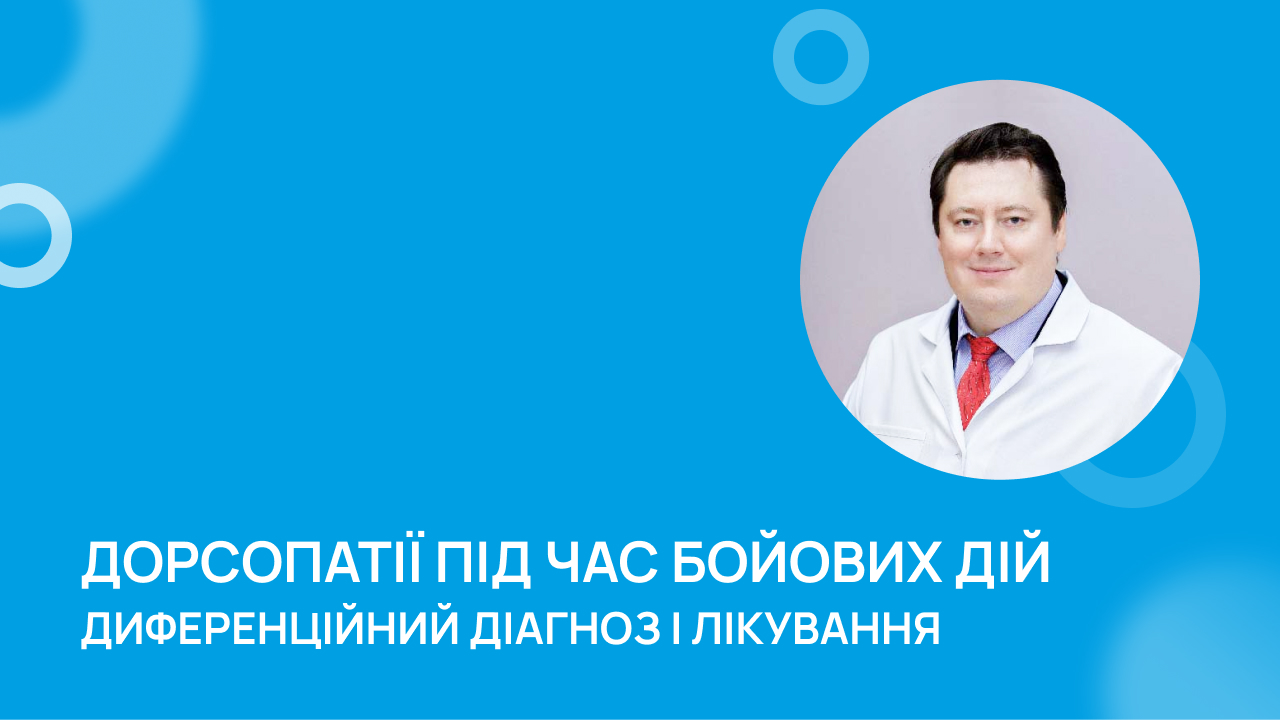 ДОРСОПАТІЇ ПІД ЧАС БОЙОВИХ ДІЙ
ДИФЕРЕНЦІЙНИЙ ДІАГНОЗ І ЛІКУВАННЯ